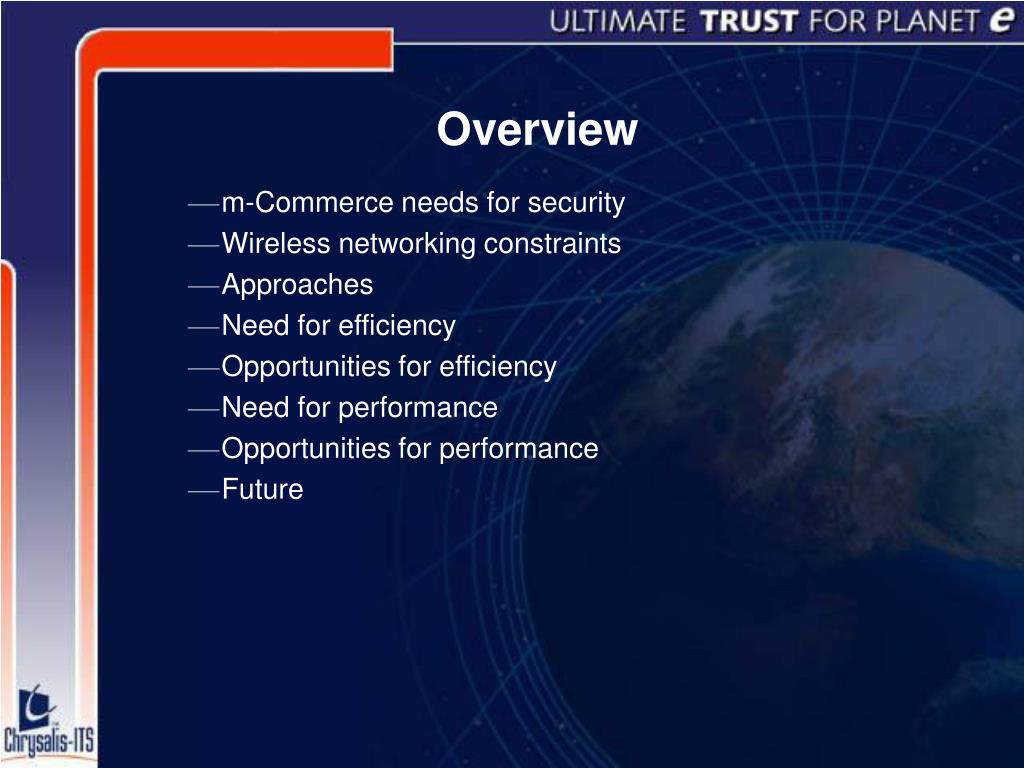 ULTIMATE TRUST FOR PLANET e

Overview

—m-Commerce needs for security
—Wireless networking constraints
—Approaches
—Need for efficiency
—Opportunities for efficiency
—Need for performance
—Opportunities for performance
—Future

Chrysalis-ITS